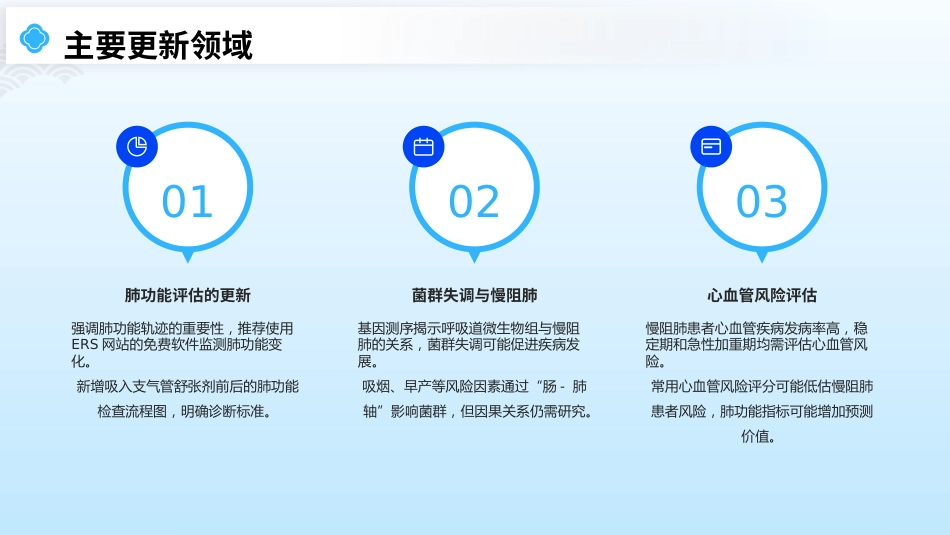 主要更新领域

01

肺功能评估的更新

强调肺功能轨迹的重要性，推荐使用ERS 网站的免费软件监测肺功能变化。

新增吸入支气管舒张剂前后的肺功能检查流程图，明确诊断标准。

02

菌群失调与慢阻肺

基因测序揭示呼吸道微生物组与慢阻肺的关系，菌群失调可能促进疾病发展。

吸烟、早产等风险因素通过“肠 - 肺轴”影响菌群，但因果关系仍需研究。

03

心血管风险评估

慢阻肺患者心血管疾病发病率高，稳定期和急性加重期均需评估心血管风险。

常用心血管风险评分可能低估慢阻肺患者风险，肺功能指标可能增加预测价值。